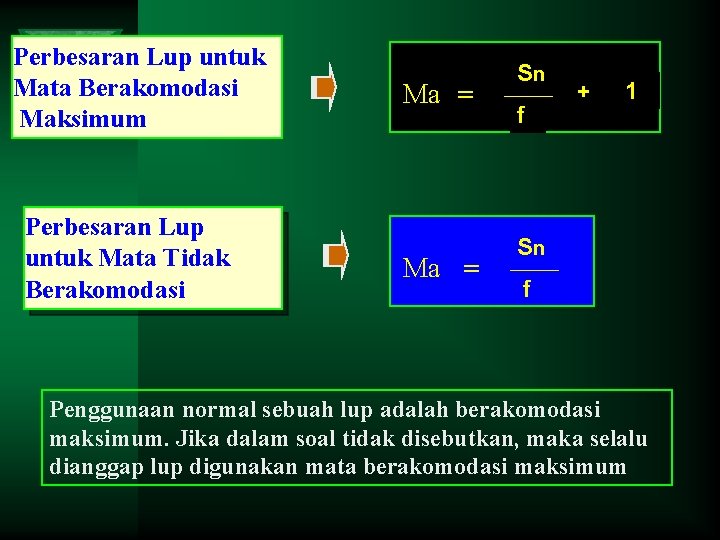 Perbesaran Lup untuk Mata Berakomodasi Maksimum

$Ma = \frac{Sn}{f} + 1$

Perbesaran Lup untuk Mata Tidak Berakomodasi

$Ma = \frac{Sn}{f}$

Penggunaan normal sebuah lup adalah berakomodasi maksimum. Jika dalam soal tidak disebutkan, maka selalu dianggap lup digunakan mata berakomodasi maksimum